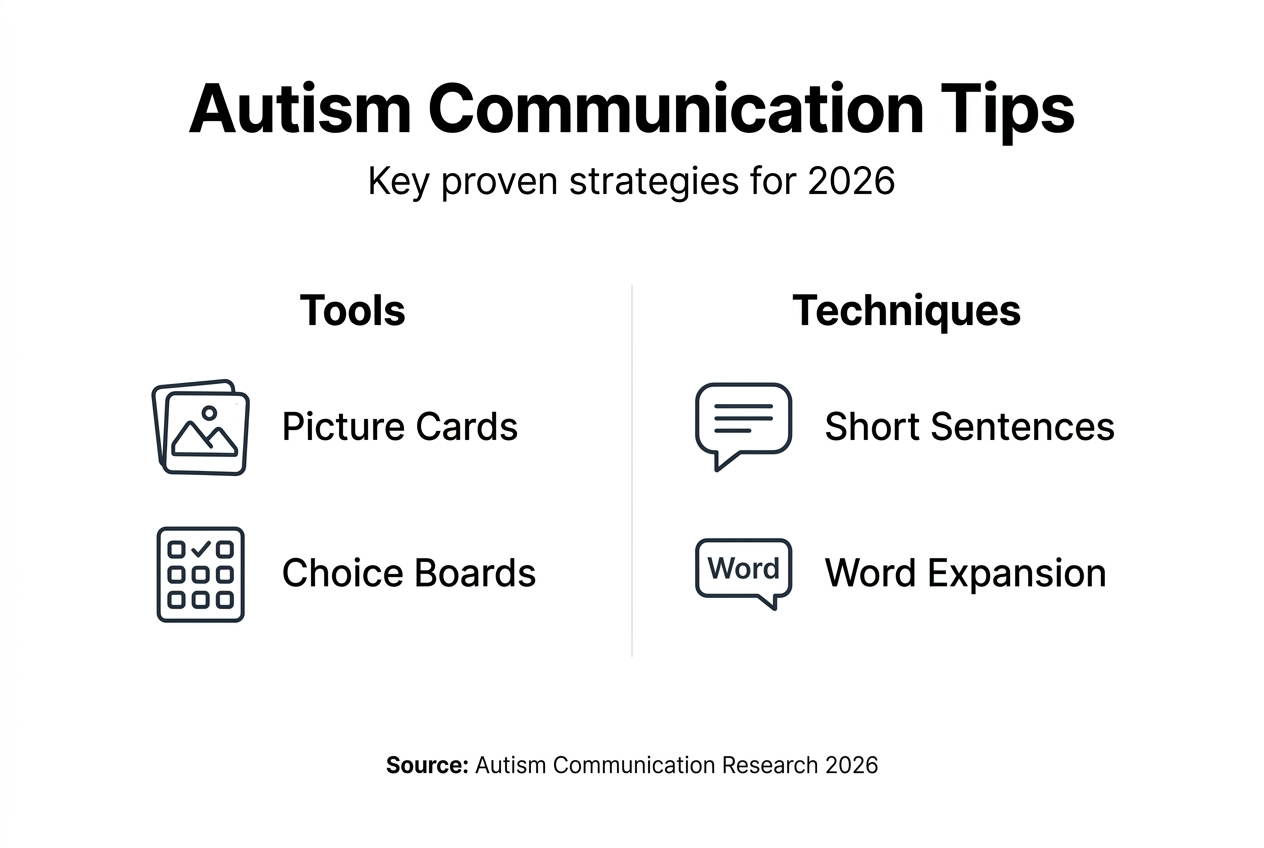 Autism Communication Tips

Key proven strategies for 2026

Tools

Picture Cards

Choice Boards

Techniques

Short Sentences

Word

Word Expansion

Source: Autism Communication Research 2026